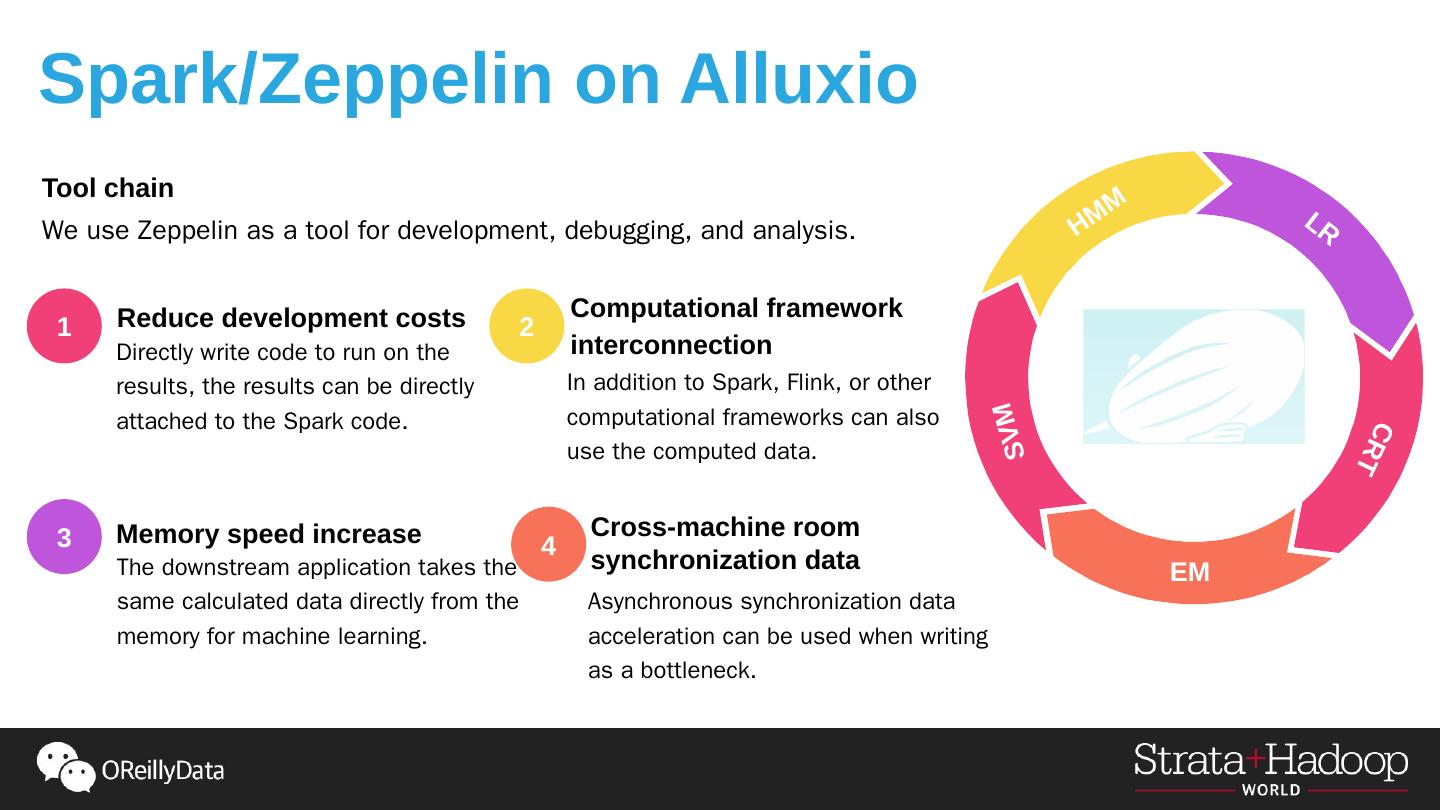 Spark/Zeppelin on Alluxio

Tool chain
We use Zeppelin as a tool for development, debugging, and analysis.

1 Reduce development costs
Directly write code to run on the results, the results can be directly attached to the Spark code.

2 Computational framework interconnection
In addition to Spark, Flink, or other computational frameworks can also use the computed data.

3 Memory speed increase
The downstream application takes the same calculated data directly from the memory for machine learning.

4 Cross-machine room synchronization data
Asynchronous synchronization data acceleration can be used when writing as a bottleneck.

HMM
LR
CRT
EM
SVM

OReillyData

Strata+Hadoop WORLD